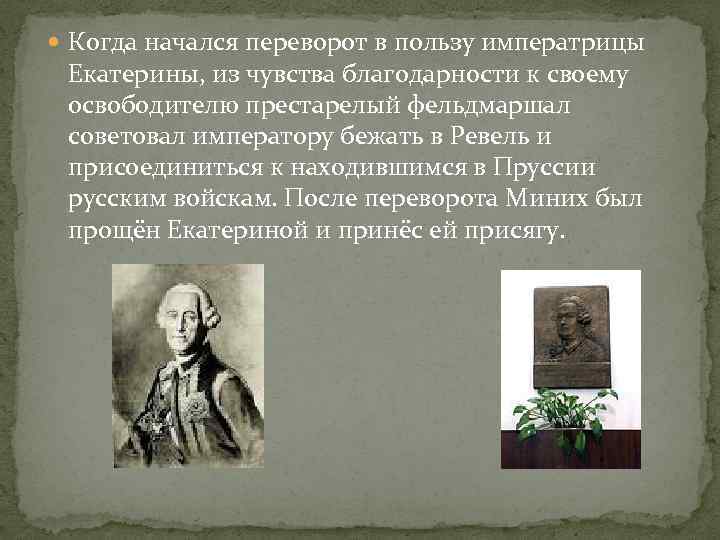 Когда начался переворот в пользу императрицы Екатерины, из чувства благодарности к своему освободителю престарелый фельдмаршал советовал императору бежать в Ревель и присоединиться к находившимся в Пруссии русским войскам. После переворота Миних был прощён Екатериной и принёс ей присягу.